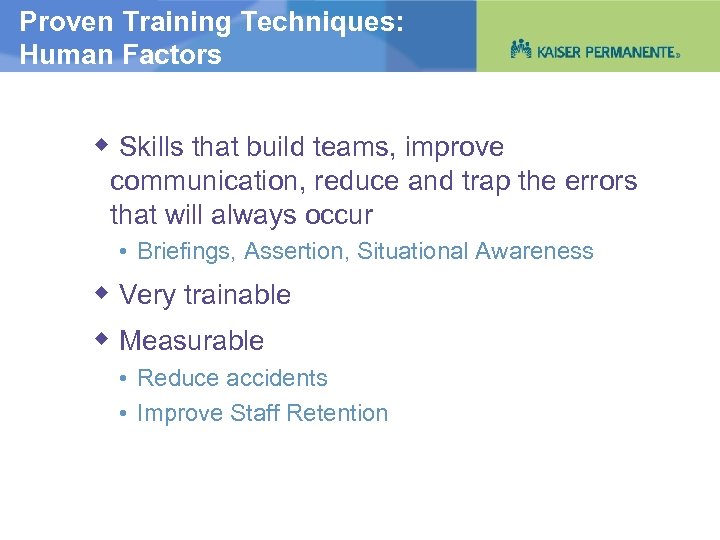 Proven Training Techniques:
Human Factors

KAISER PERMANENTE®

◆ Skills that build teams, improve communication, reduce and trap the errors that will always occur
• Briefings, Assertion, Situational Awareness

◆ Very trainable

◆ Measurable
• Reduce accidents
• Improve Staff Retention